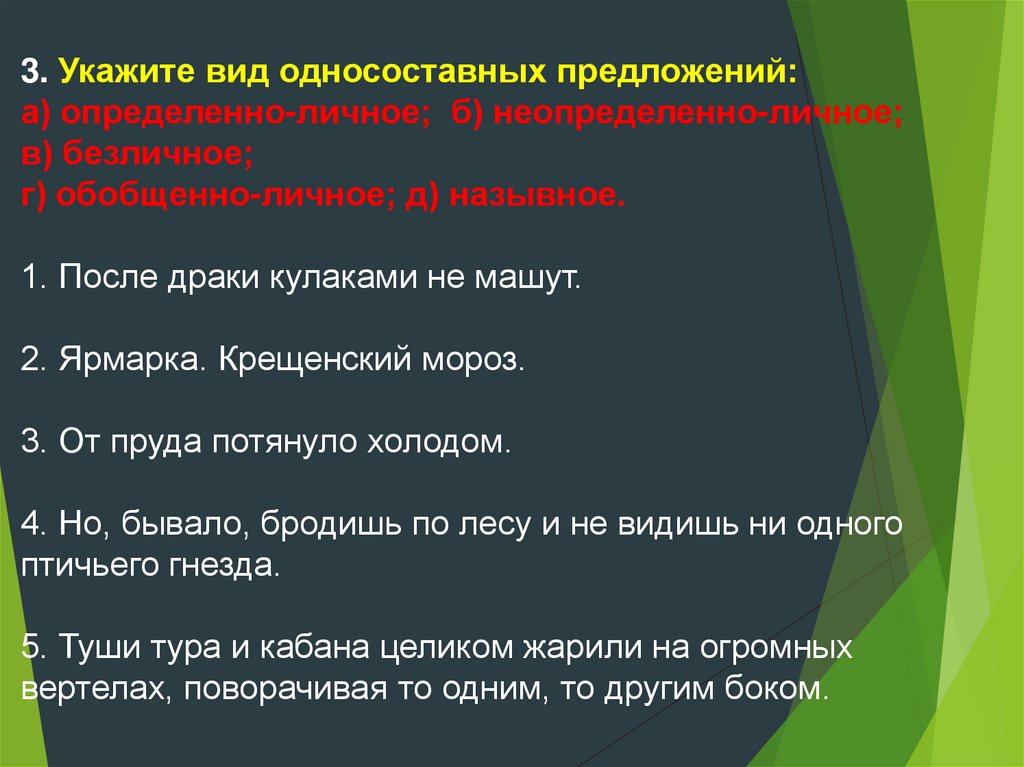 3. Укажите вид односоставных предложений:
а) определенно-личное; б) неопределенно-личное;
в) безличное;
г) обобщенно-личное; д) назывное.

1. После драки кулаками не машут.

2. Ярмарка. Крещенский мороз.

3. От пруда потянуло холодом.

4. Но, бывало, бродишь по лесу и не видишь ни одного птичьего гнезда.

5. Туши тура и кабана целиком жарили на огромных вертелах, поворачивая то одним, то другим боком.